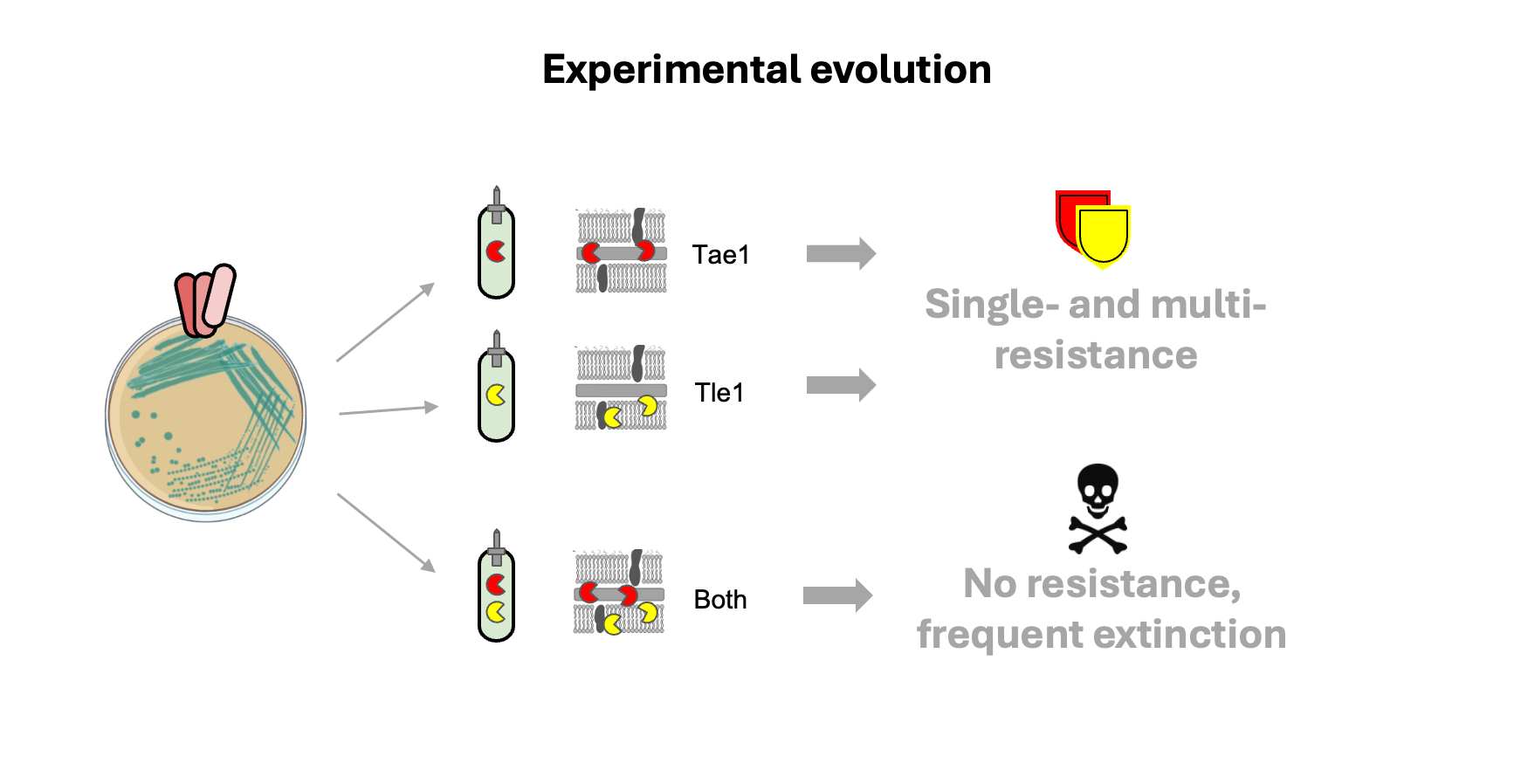 Experimental evolution

Tae1

Tle1

Both

Single- and multi-resistance

No resistance, frequent extinction